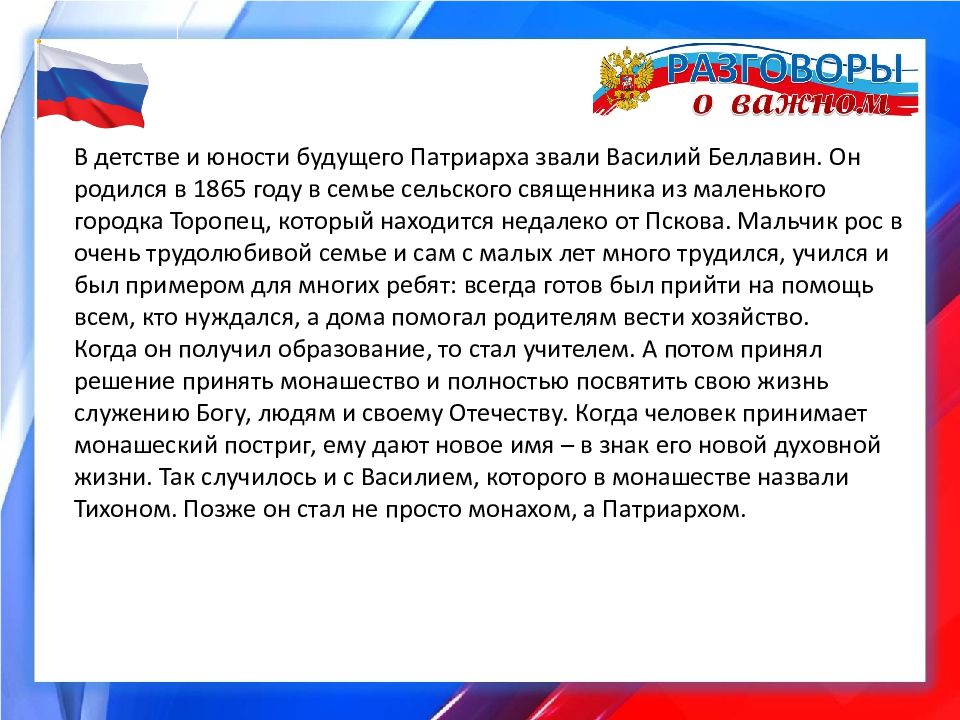 РАЗГОВОРЫ
о важном

В детстве и юности будущего Патриарха звали Василий Беллавин. Он родился в 1865 году в семье сельского священника из маленького городка Торопец, который находится недалеко от Пскова. Мальчик рос в очень трудолюбивой семье и сам с малых лет много трудился, учился и был примером для многих ребят: всегда готов был прийти на помощь всем, кто нуждался, а дома помогал родителям вести хозяйство.
Когда он получил образование, то стал учителем. А потом принял решение принять монашество и полностью посвятить свою жизнь служению Богу, людям и своему Отечеству. Когда человек принимает монашеский постриг, ему дают новое имя – в знак его новой духовной жизни. Так случилось и с Василием, которого в монашестве назвали Тихоном. Позже он стал не просто монахом, а Патриархом.